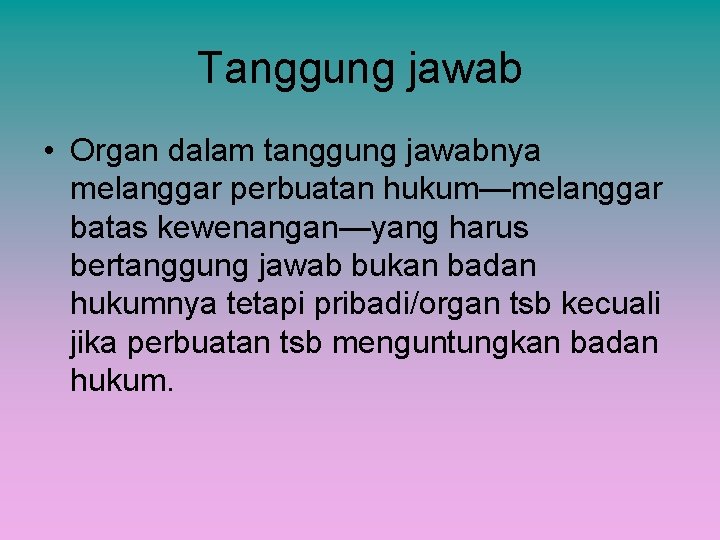 Tanggung jawab

• Organ dalam tanggung jawabnya melanggar perbuatan hukum—melanggar batas kewenangan—yang harus bertanggung jawab bukan badan hukumnya tetapi pribadi/organ tsb kecuali jika perbuatan tsb menguntungkan badan hukum.